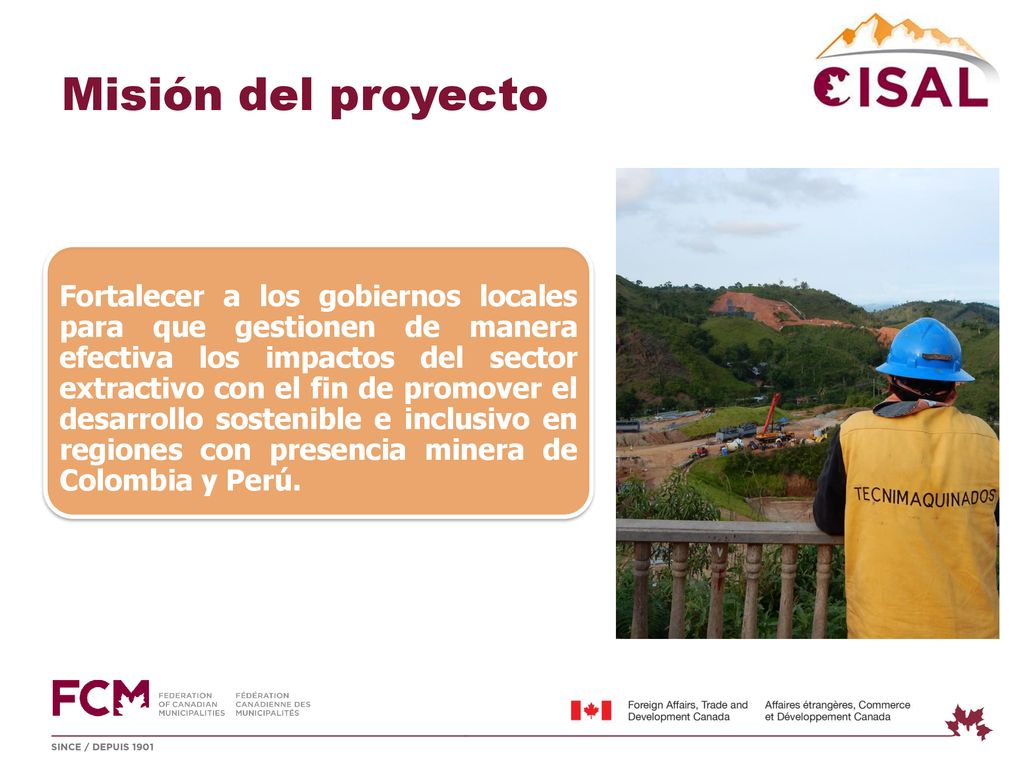 Misión del proyecto

CISAL

Fortalecer a los gobiernos locales para que gestionen de manera efectiva los impactos del sector extractivo con el fin de promover el desarrollo sostenible e inclusivo en regiones con presencia minera de Colombia y Perú.

TECNIMAQUINADOS

FCM FEDERATION OF CANADIAN MUNICIPALITIES FÉDÉRATION CANADIENNE DES MUNICIPALITÉS

SINCE / DEPUIS 1901

Foreign Affairs, Trade and Development Canada

Affaires étrangères, Commerce et Développement Canada